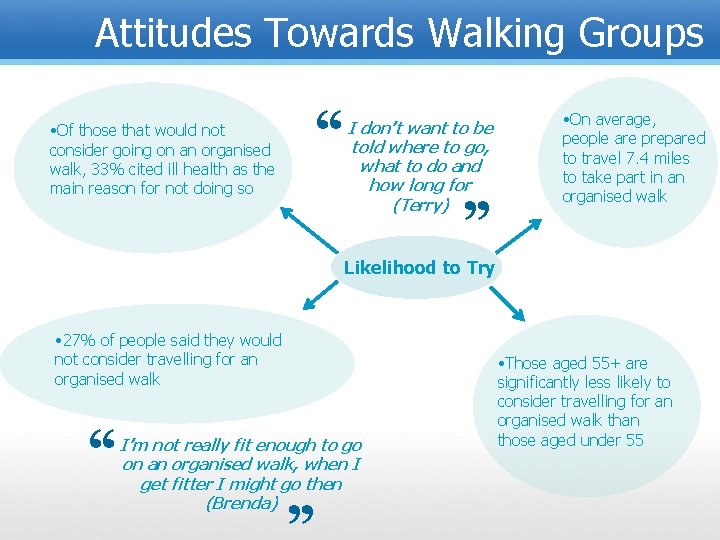 Attitudes Towards Walking Groups

•Of those that would not consider going on an organised walk, 33% cited ill health as the main reason for not doing so

“ I don’t want to be told where to go, what to do and how long for (Terry) ”

•On average, people are prepared to travel 7.4 miles to take part in an organised walk

Likelihood to Try

•27% of people said they would not consider travelling for an organised walk

•Those aged 55+ are significantly less likely to consider travelling for an organised walk than those aged under 55

“ I’m not really fit enough to go on an organised walk, when I get fitter I might go then (Brenda) ”